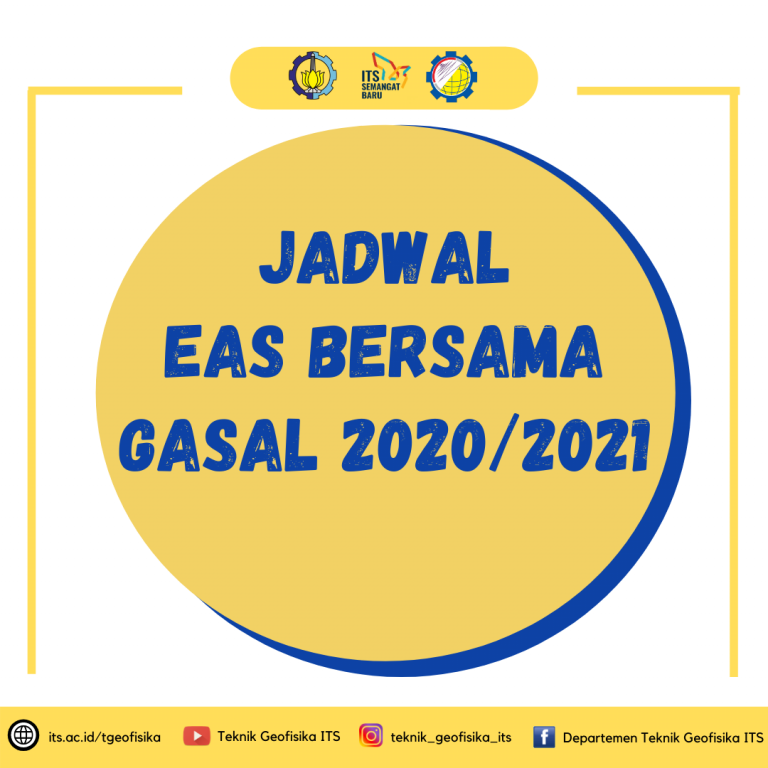 ITS SEMANGAT BARU

JADWAL
EAS BERSAMA
GASAL 2020/2021

its.ac.id/tgeofisika Teknik Geofisika ITS teknik_geofisika_its Departemen Teknik Geofisika ITS